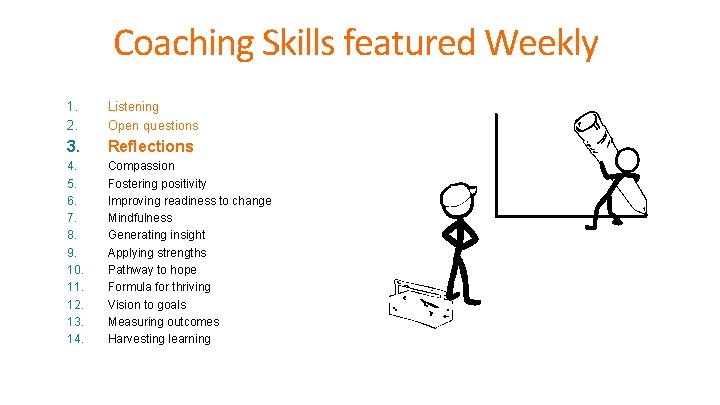 Coaching Skills featured Weekly

1. Listening
2. Open questions
3. Reflections
4. Compassion
5. Fostering positivity
6. Improving readiness to change
7. Mindfulness
8. Generating insight
9. Applying strengths
10. Pathway to hope
11. Formula for thriving
12. Vision to goals
13. Measuring outcomes
14. Harvesting learning